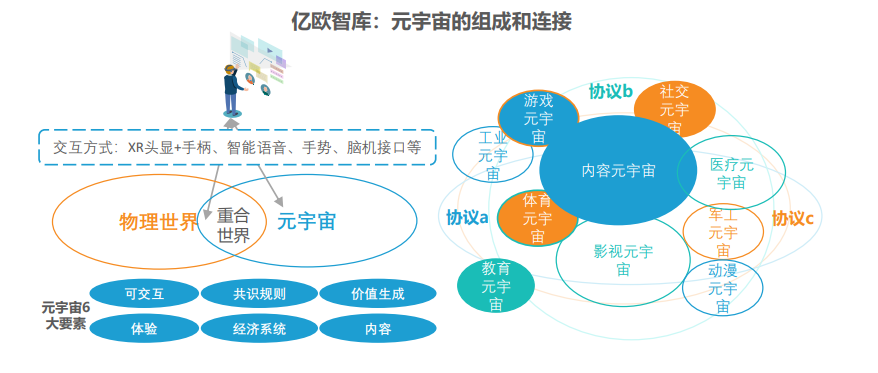 亿欧智库：元宇宙的组成和连接

交互方式：XR头显+手柄、智能语音、手势、脑机接口等

物理世界

重合世界

元宇宙

元宇宙6大要素

可交互

共识规则

价值生成

体验

经济系统

内容

协议b

游戏元宇宙

社交元宇宙

工业元宇宙

内容元宇宙

医疗元宇宙

协议a

体育元宇宙

军工元宇宙

协议c

影视元宇宙

教育元宇宙

动漫元宇宙